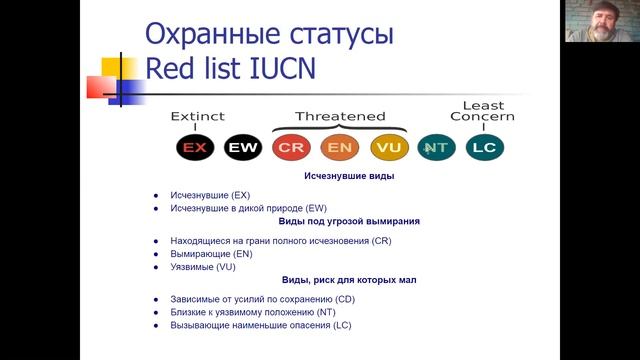 Охранные статусы
Red list IUCN

Extinct

Threatened

Least Concern

EX EW CR EN VU NT LC

Исчезнувшие виды

- Исчезнувшие (EX)
- Исчезнувшие в дикой природе (EW)

Виды под угрозой вымирания

- Находящиеся на грани полного исчезновения (CR)
- Вымирающие (EN)
- Уязвимые (VU)

Виды, риск для которых мал

- Зависимые от усилий по сохранению (CD)
- Близкие к уязвимому положению (NT)
- Вызывающие наименьшие опасения (LC)